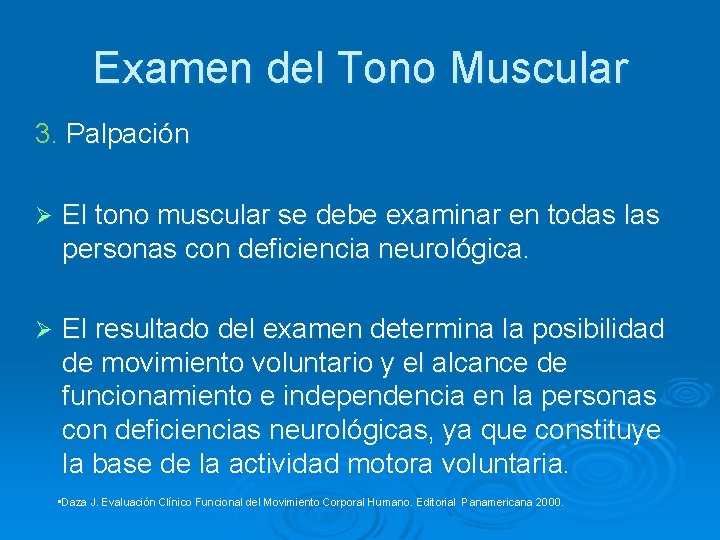 Examen del Tono Muscular

3. Palpación

➢ El tono muscular se debe examinar en todas las personas con deficiencia neurológica.

➢ El resultado del examen determina la posibilidad de movimiento voluntario y el alcance de funcionamiento e independencia en la personas con deficiencias neurológicas, ya que constituye la base de la actividad motora voluntaria.

•Daza J. Evaluación Clínico Funcional del Movimiento Corporal Humano. Editorial Panamericana 2000.